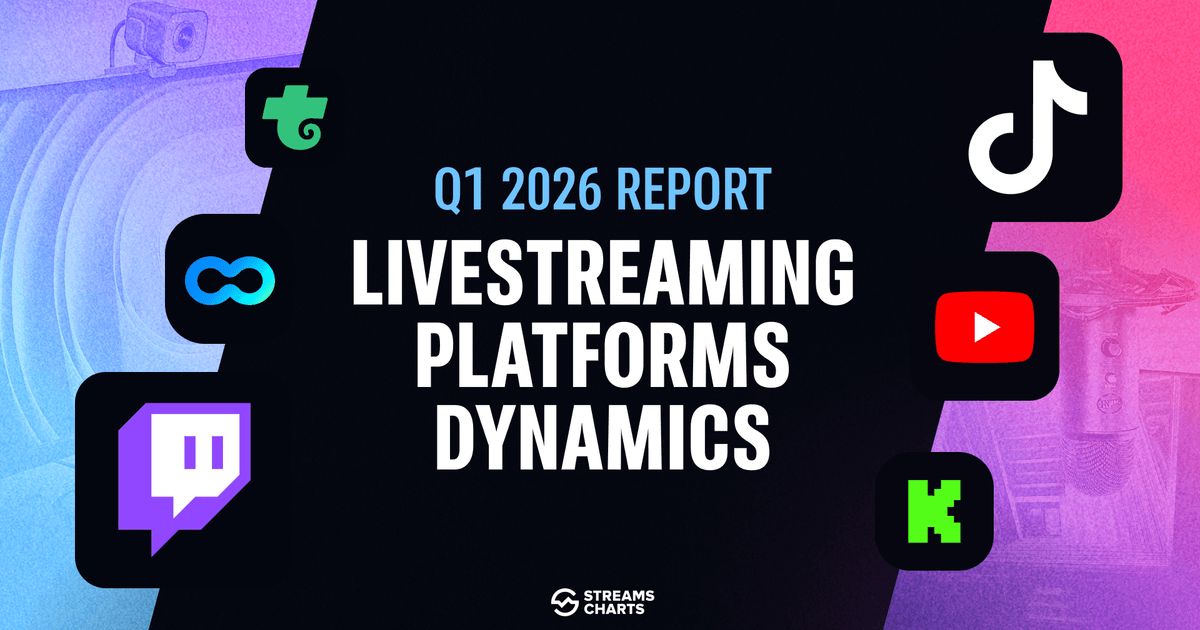 Q1 2026 REPORT
LIVESTREAMING PLATFORMS DYNAMICS

STREAMS CHARTS